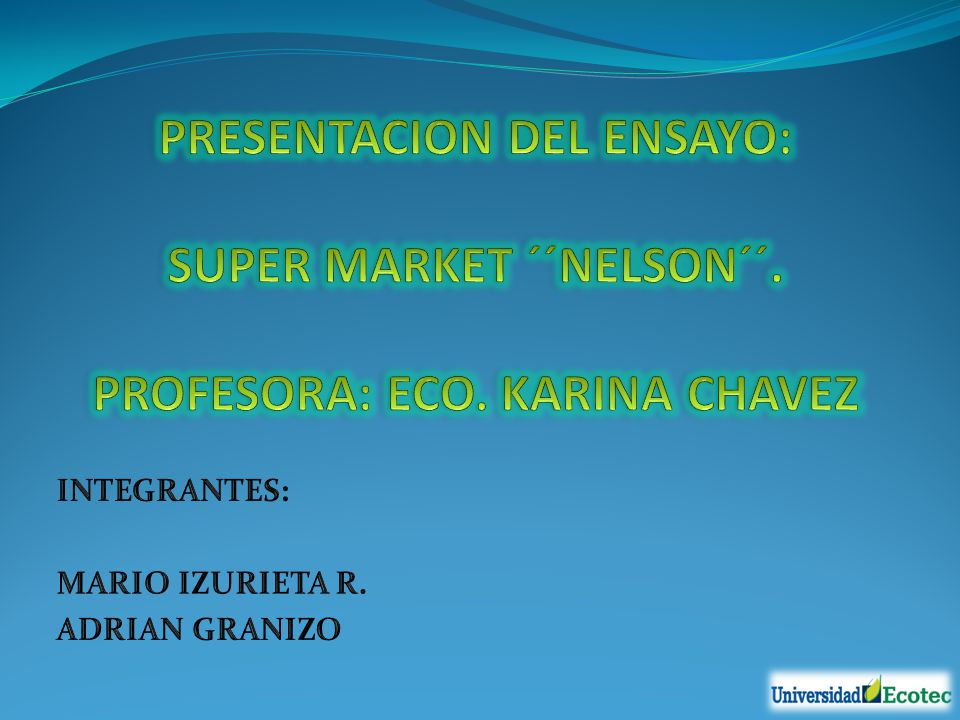 PRESENTACION DEL ENSAYO:

SUPER MARKET ´´NELSON´´.

PROFESORA: ECO. KARINA CHAVEZ

INTEGRANTES:

MARIO IZURIETA R.
ADRIAN GRANIZO

Universidad Ecotec